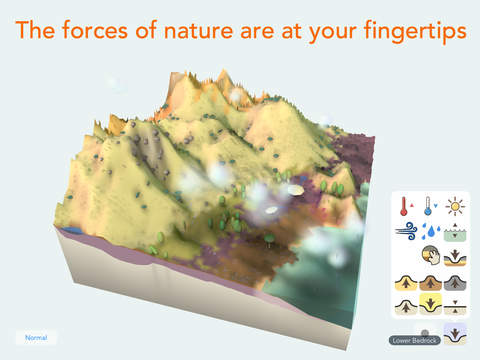 The forces of nature are at your fingertips

Normal

Lower Bedrock